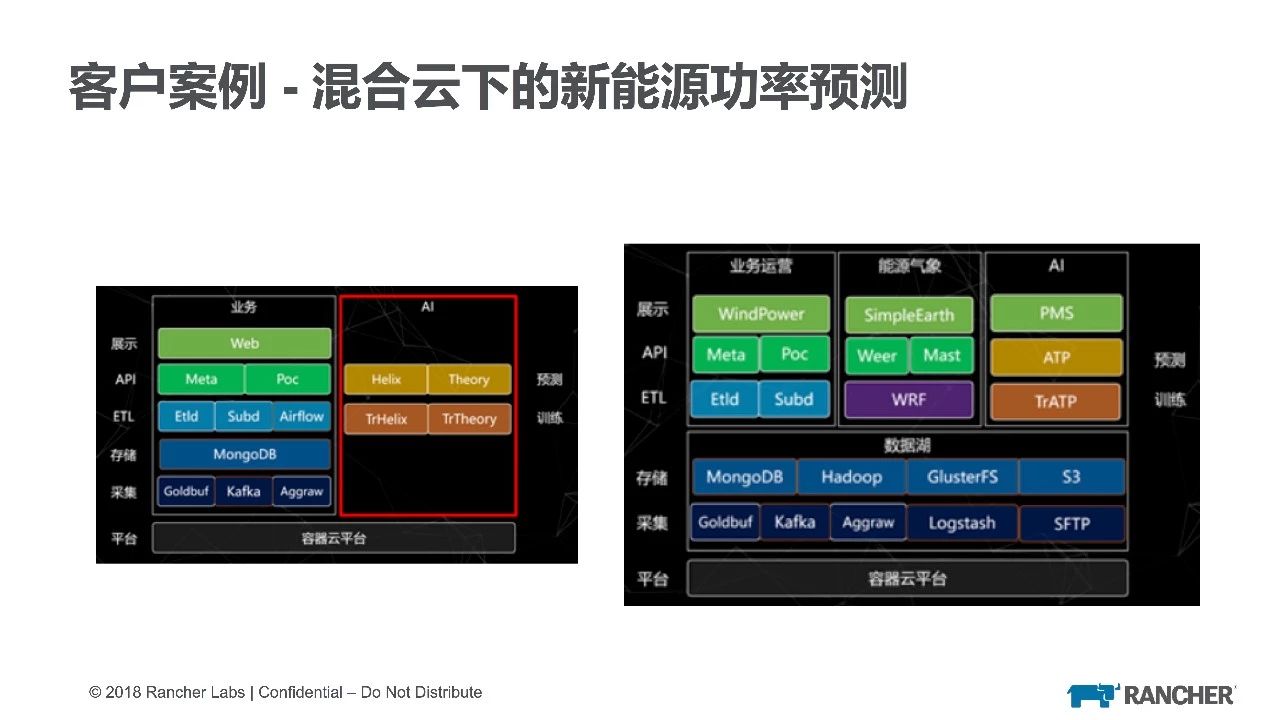 客户案例 - 混合云下的新能源功率预测

业务
AI
展示
Web
API
Meta
Poc
Helix
Theory
预测
ETL
Etld
Subd
Airflow
TrHelix
TrTheory
训练
存储
MongoDB
采集
Goldbuf
Kafka
Aggraw
平台
容器云平台

业务运营
能源气象
AI
展示
WindPower
SimpleEarth
PMS
API
Meta
Poc
Weer
Mast
ATP
预测
ETL
Etld
Subd
WRF
TrATP
训练
数据湖
存储
MongoDB
Hadoop
GlusterFS
S3
采集
Goldbuf
Kafka
Aggraw
Logstash
SFTP
平台
容器云平台

© 2018 Rancher Labs | Confidential – Do Not Distribute

RANCHER